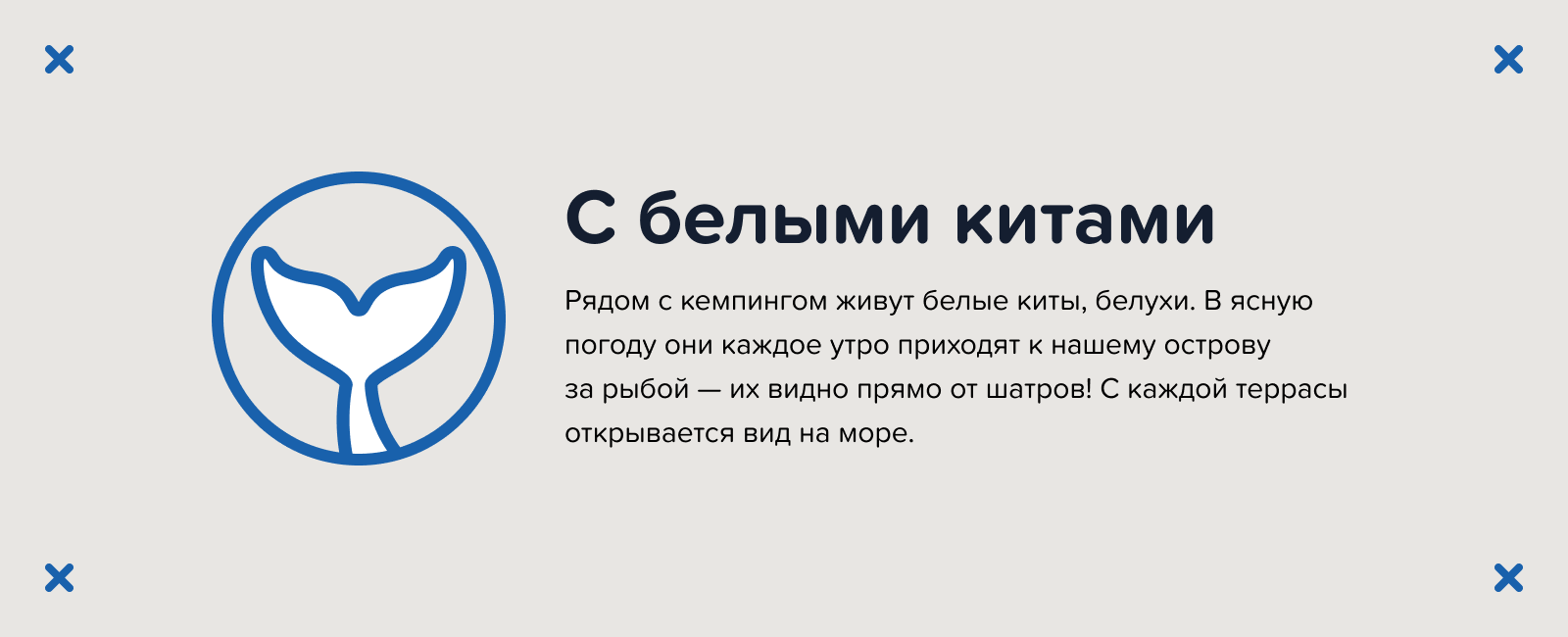 С белыми китами

Рядом с кемпингом живут белые киты, белухи. В ясную погоду они каждое утро приходят к нашему острову за рыбой — их видно прямо от шатров! С каждой террасы открывается вид на море.